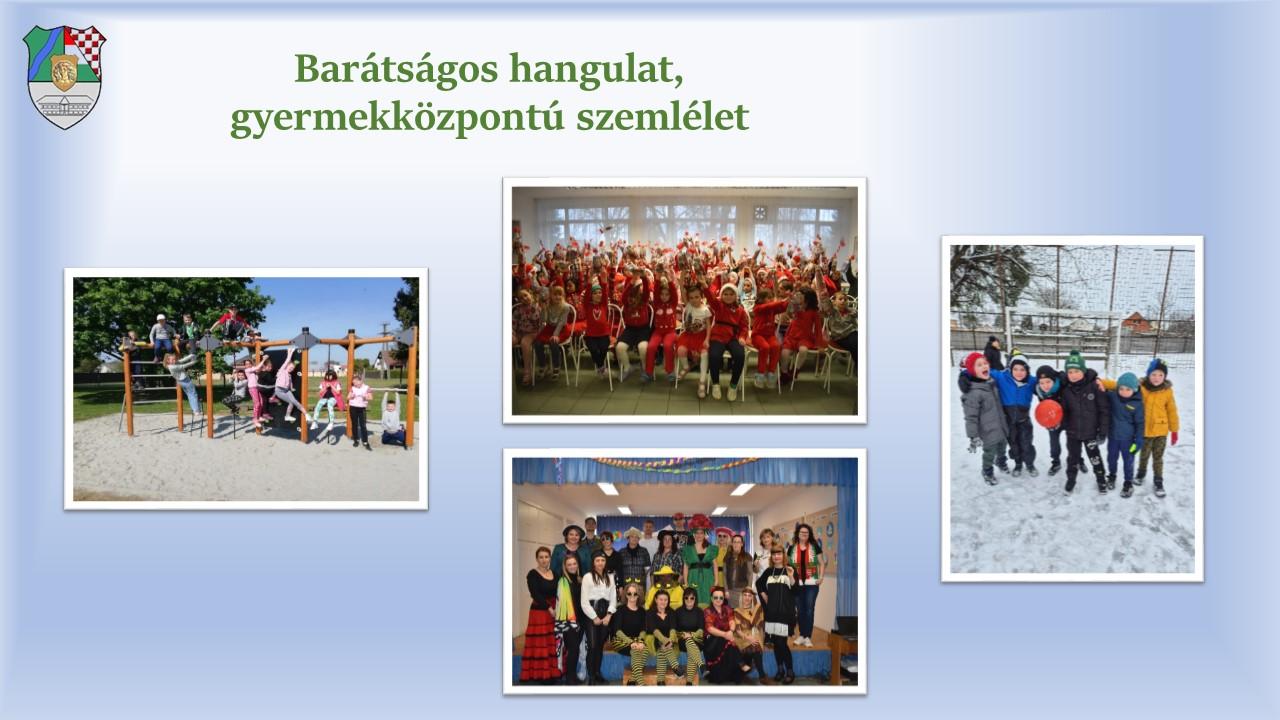 Barátságos hangulat, gyermekközpontú szemlélet